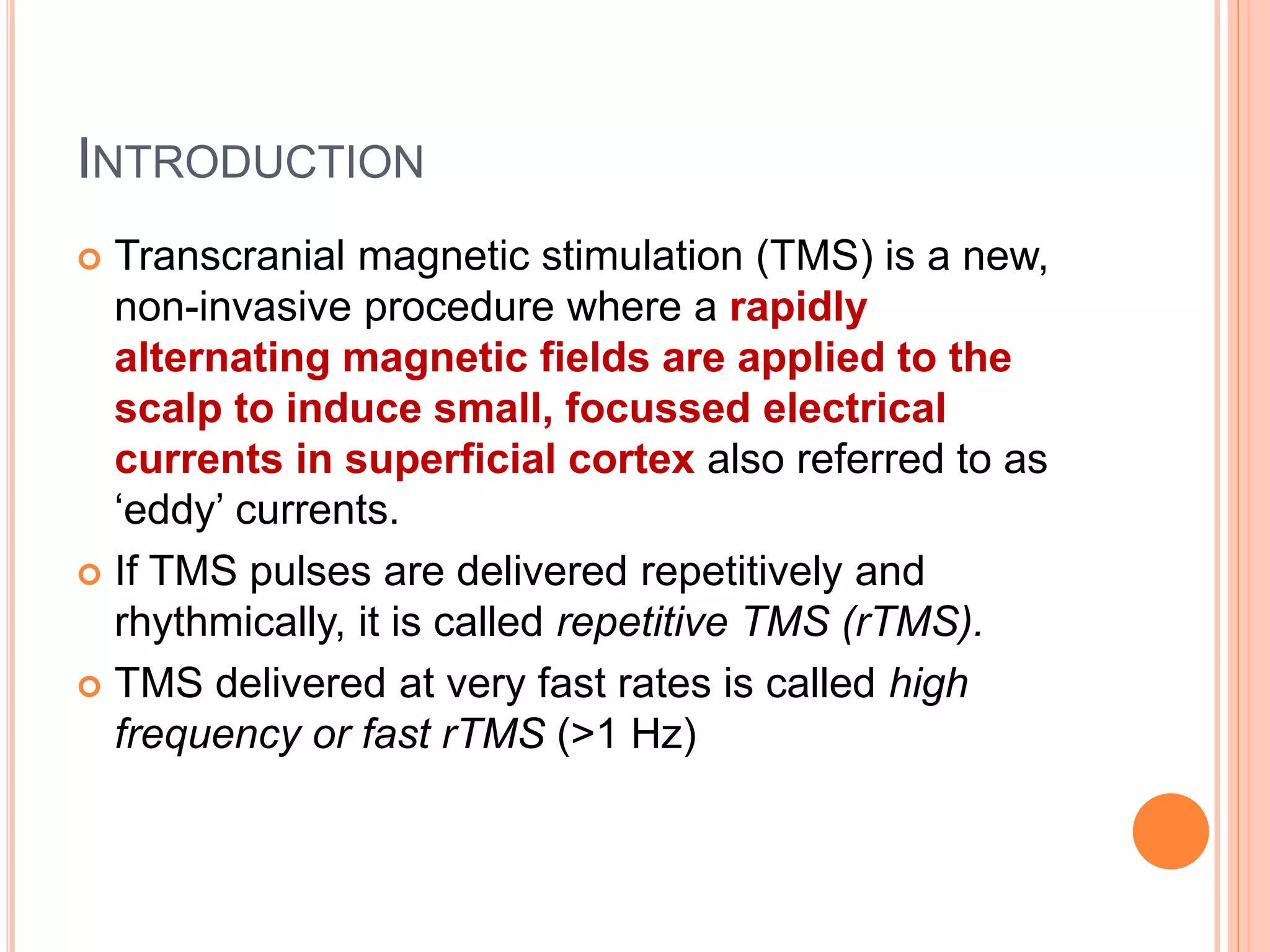 INTRODUCTION

Transcranial magnetic stimulation (TMS) is a new, non-invasive procedure where a rapidly alternating magnetic fields are applied to the scalp to induce small, focussed electrical currents in superficial cortex also referred to as ‘eddy’ currents.

If TMS pulses are delivered repetitively and rhythmically, it is called repetitive TMS (rTMS).

TMS delivered at very fast rates is called high frequency or fast rTMS (>1 Hz)